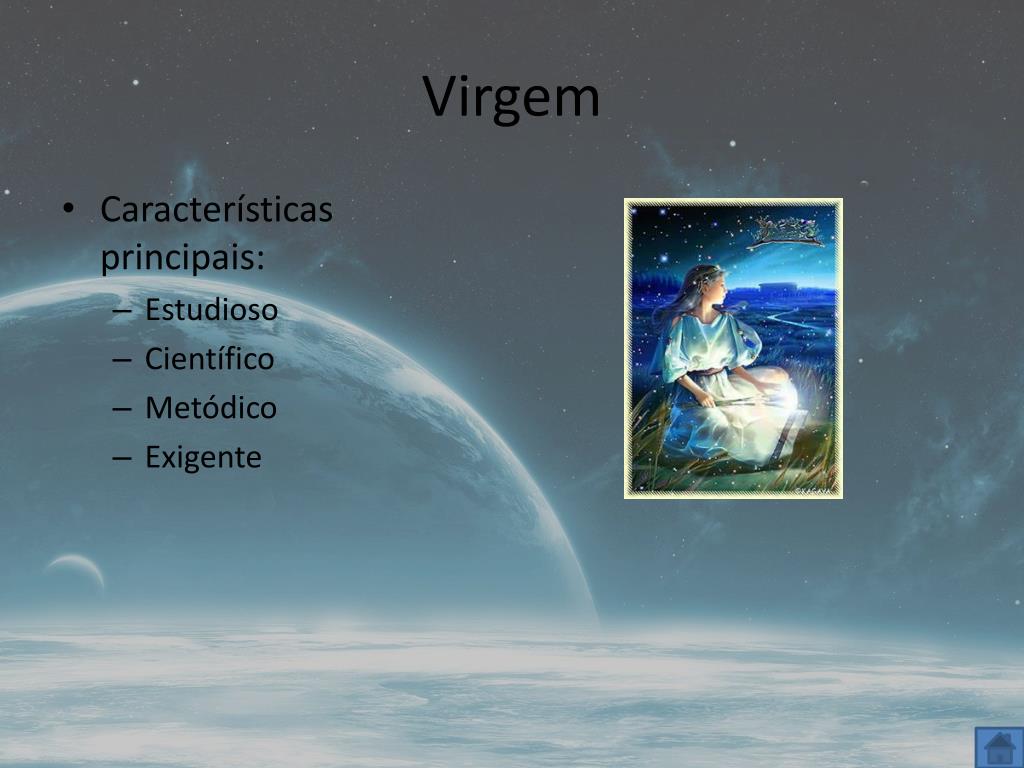 Virgem

• Características principais:
– Estudioso
– Científico
– Metódico
– Exigente